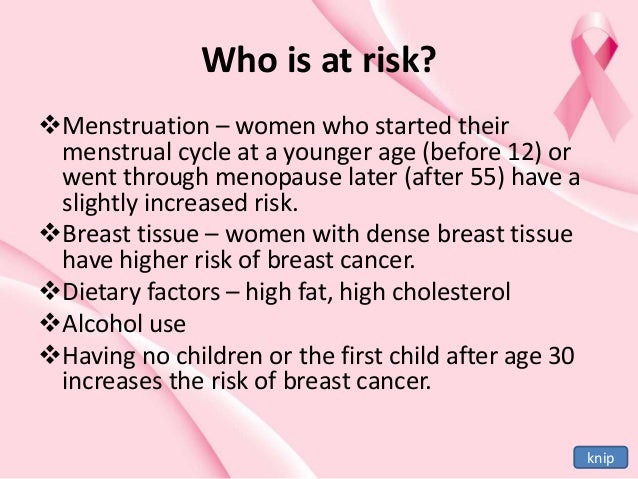 Who is at risk?

❖Menstruation – women who started their menstrual cycle at a younger age (before 12) or went through menopause later (after 55) have a slightly increased risk.

❖Breast tissue – women with dense breast tissue have higher risk of breast cancer.

❖Dietary factors – high fat, high cholesterol

❖Alcohol use

❖Having no children or the first child after age 30 increases the risk of breast cancer.

knip